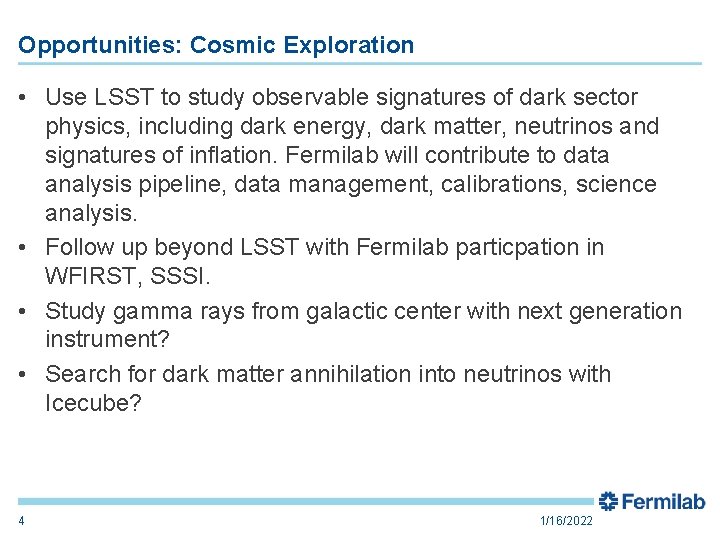 Opportunities: Cosmic Exploration

• Use LSST to study observable signatures of dark sector physics, including dark energy, dark matter, neutrinos and signatures of inflation. Fermilab will contribute to data analysis pipeline, data management, calibrations, science analysis.

• Follow up beyond LSST with Fermilab particpation in WFIRST, SSSI.

• Study gamma rays from galactic center with next generation instrument?

• Search for dark matter annihilation into neutrinos with Icecube?

Fermilab

4

1/16/2022